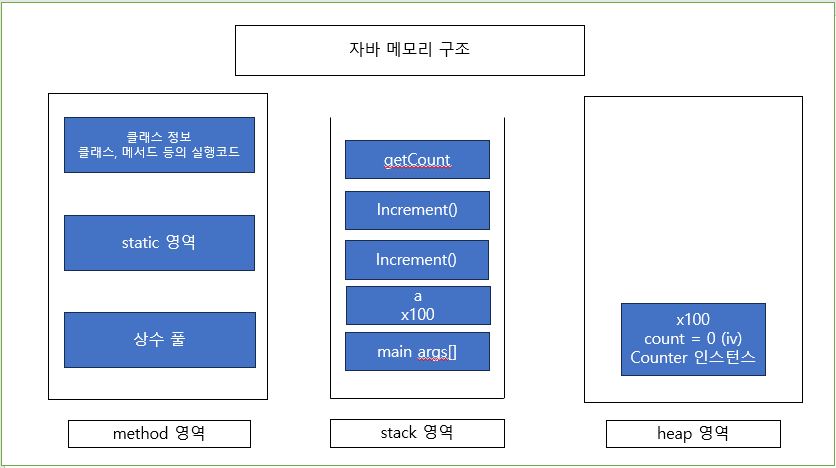 자바 메모리 구조

클래스 정보
클래스, 메서드 등의 실행코드

static 영역

상수 풀

method 영역

getCount

Increment()

Increment()

a
x100

main args[]

stack 영역

x100
count = 0 (iv)
Counter 인스턴스

heap 영역